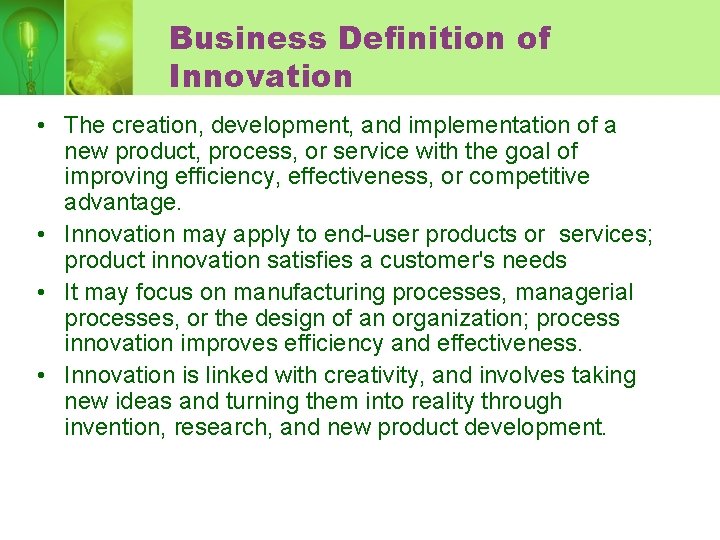 Business Definition of Innovation

• The creation, development, and implementation of a new product, process, or service with the goal of improving efficiency, effectiveness, or competitive advantage.
• Innovation may apply to end-user products or services; product innovation satisfies a customer's needs
• It may focus on manufacturing processes, managerial processes, or the design of an organization; process innovation improves efficiency and effectiveness.
• Innovation is linked with creativity, and involves taking new ideas and turning them into reality through invention, research, and new product development.